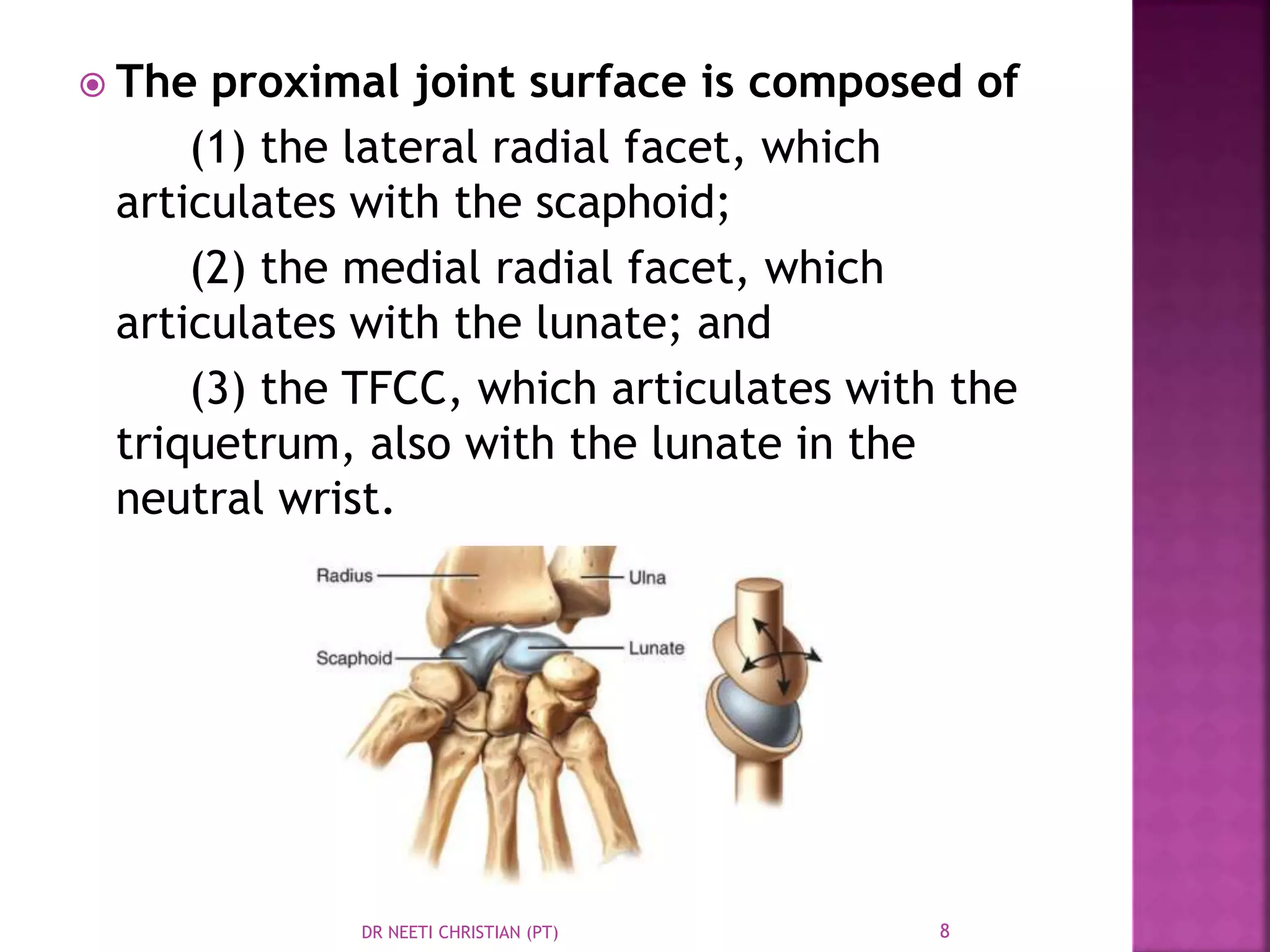 The proximal joint surface is composed of

(1) the lateral radial facet, which articulates with the scaphoid;

(2) the medial radial facet, which articulates with the lunate; and

(3) the TFCC, which articulates with the triquetrum, also with the lunate in the neutral wrist.

Radius

Ulna

Scaphoid

Lunate

DR NEETI CHRISTIAN (PT)

8